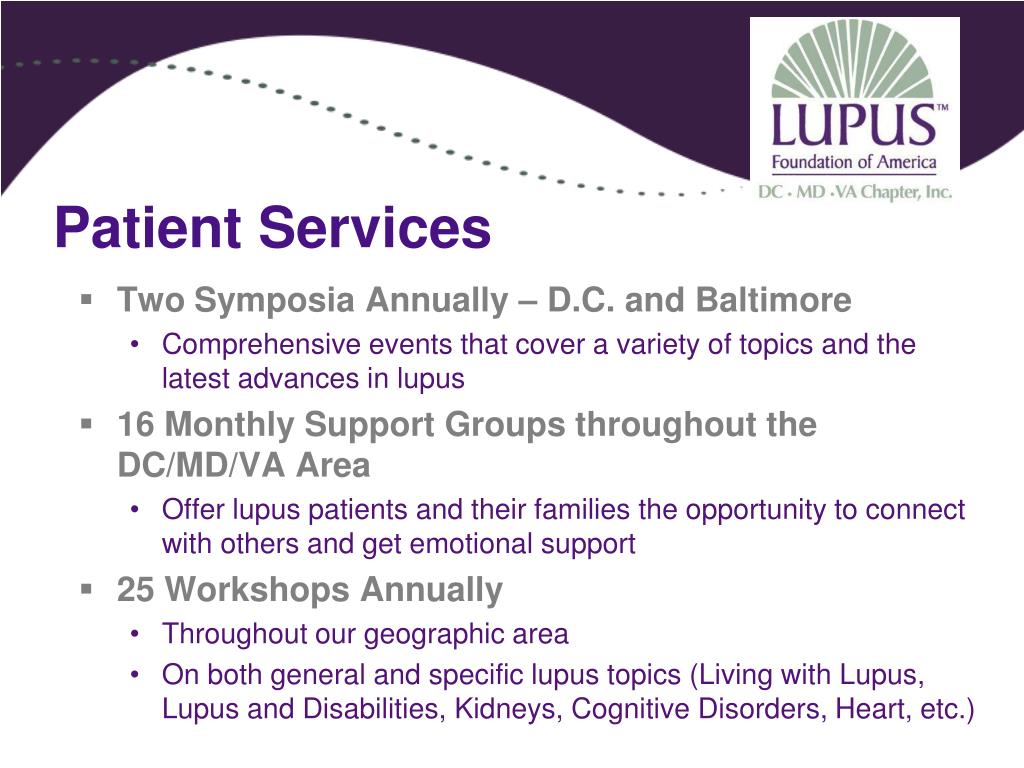 LUPUS™
Foundation of America
DC • MD • VA Chapter, Inc.

Patient Services

▪ Two Symposia Annually – D.C. and Baltimore
  • Comprehensive events that cover a variety of topics and the latest advances in lupus
▪ 16 Monthly Support Groups throughout the DC/MD/VA Area
  • Offer lupus patients and their families the opportunity to connect with others and get emotional support
▪ 25 Workshops Annually
  • Throughout our geographic area
  • On both general and specific lupus topics (Living with Lupus, Lupus and Disabilities, Kidneys, Cognitive Disorders, Heart, etc.)